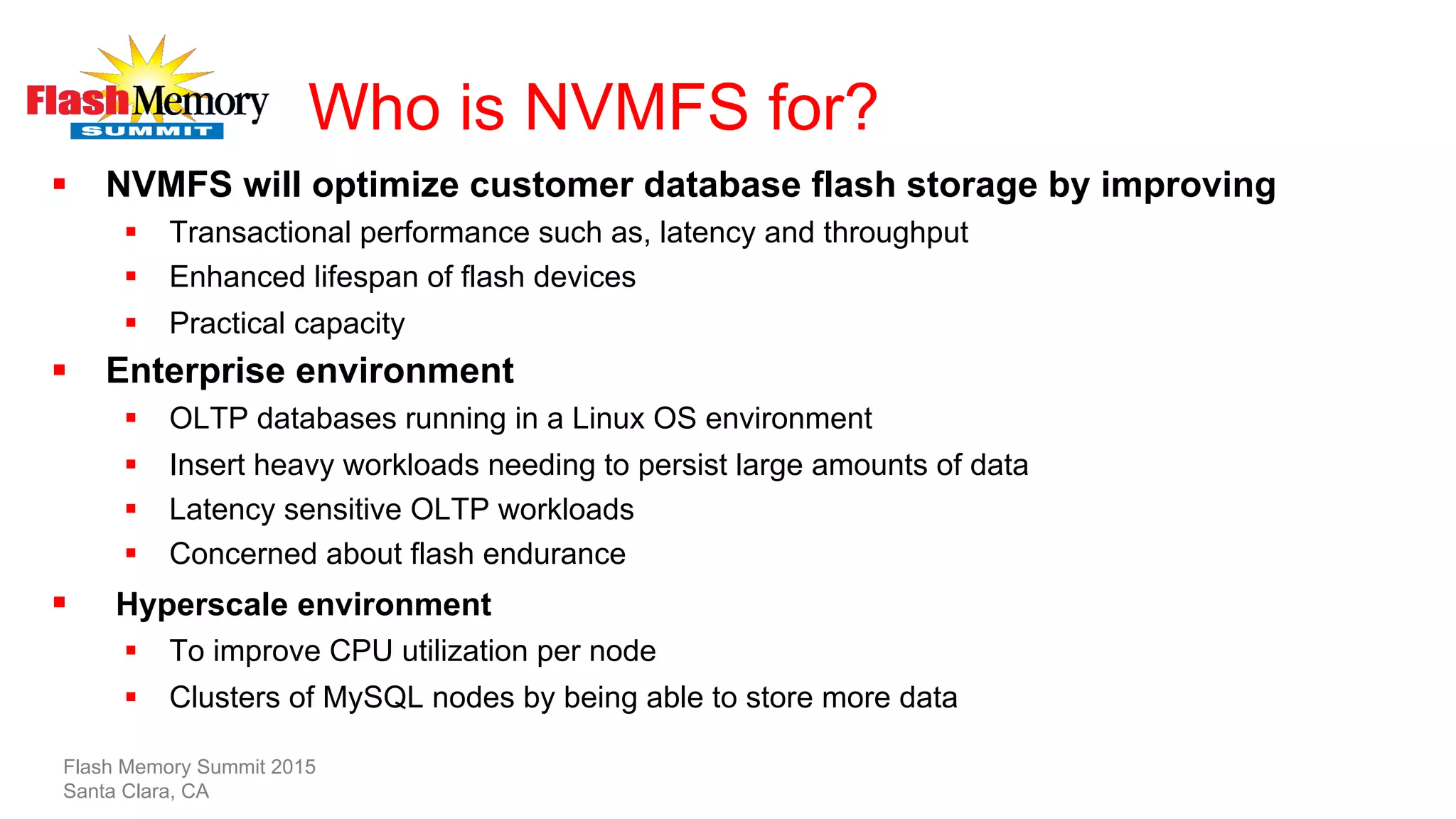 Flash Memory SUMMIT

Who is NVMFS for?

▪ NVMFS will optimize customer database flash storage by improving
  ▪ Transactional performance such as, latency and throughput
  ▪ Enhanced lifespan of flash devices
  ▪ Practical capacity
▪ Enterprise environment
  ▪ OLTP databases running in a Linux OS environment
  ▪ Insert heavy workloads needing to persist large amounts of data
  ▪ Latency sensitive OLTP workloads
  ▪ Concerned about flash endurance
▪ Hyperscale environment
  ▪ To improve CPU utilization per node
  ▪ Clusters of MySQL nodes by being able to store more data

Flash Memory Summit 2015
Santa Clara, CA